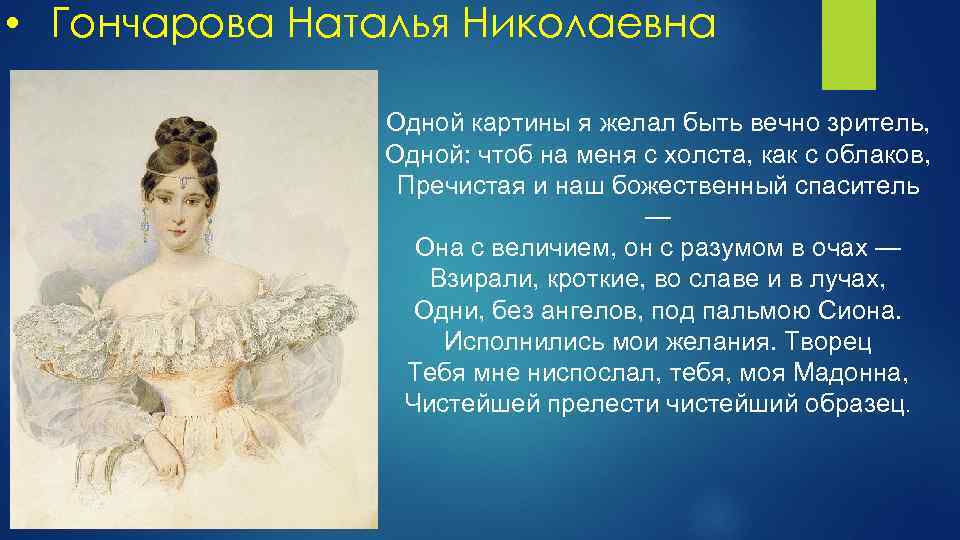 • Гончарова Наталья Николаевна

Одной картины я желал быть вечно зритель,
Одной: чтоб на меня с холста, как с облаков,
Пречистая и наш божественный спаситель
—
Она с величием, он с разумом в очах —
Взирали, кроткие, во славе и в лучах,
Одни, без ангелов, под пальмою Сиона.
Исполнились мои желания. Творец
Тебя мне ниспослал, тебя, моя Мадонна,
Чистейшей прелести чистейший образец.